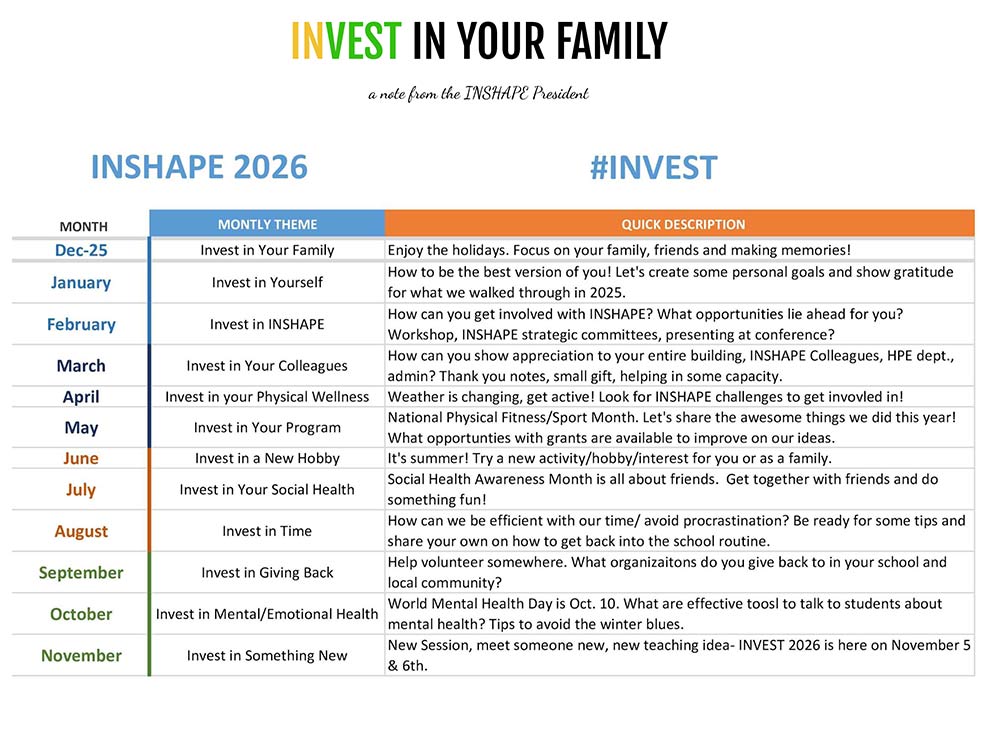 INVEST IN YOUR FAMILY

a note from the INSHAPE President

INSHAPE 2026

#INVEST

| MONTH | MONTLY THEME | QUICK DESCRIPTION |
|---|---|---|
| Dec-25 | Invest in Your Family | Enjoy the holidays. Focus on your family, friends and making memories! |
| January | Invest in Yourself | How to be the best version of you! Let's create some personal goals and show gratitude for what we walked through in 2025. |
| February | Invest in INSHAPE | How can you get involved with INSHAPE? What opportunities lie ahead for you? Workshop, INSHAPE strategic committees, presenting at conference? |
| March | Invest in Your Colleagues | How can you show appreciation to your entire building, INSHAPE Colleagues, HPE dept., admin? Thank you notes, small gift, helping in some capacity. |
| April | Invest in your Physical Wellness | Weather is changing, get active! Look for INSHAPE challenges to get invovled in! |
| May | Invest in Your Program | National Physical Fitness/Sport Month. Let's share the awesome things we did this year! What opportunties with grants are available to improve on our ideas. |
| June | Invest in a New Hobby | It's summer! Try a new activity/hobby/interest for you or as a family. |
| July | Invest in Your Social Health | Social Health Awareness Month is all about friends. Get together with friends and do something fun! |
| August | Invest in Time | How can we be efficient with our time/ avoid procrastination? Be ready for some tips and share your own on how to get back into the school routine. |
| September | Invest in Giving Back | Help volunteer somewhere. What organizaitons do you give back to in your school and local community? |
| October | Invest in Mental/Emotional Health | World Mental Health Day is Oct. 10. What are effective toosl to talk to students about mental health? Tips to avoid the winter blues. |
| November | Invest in Something New | New Session, meet someone new, new teaching idea- INVEST 2026 is here on November 5 & 6th. |